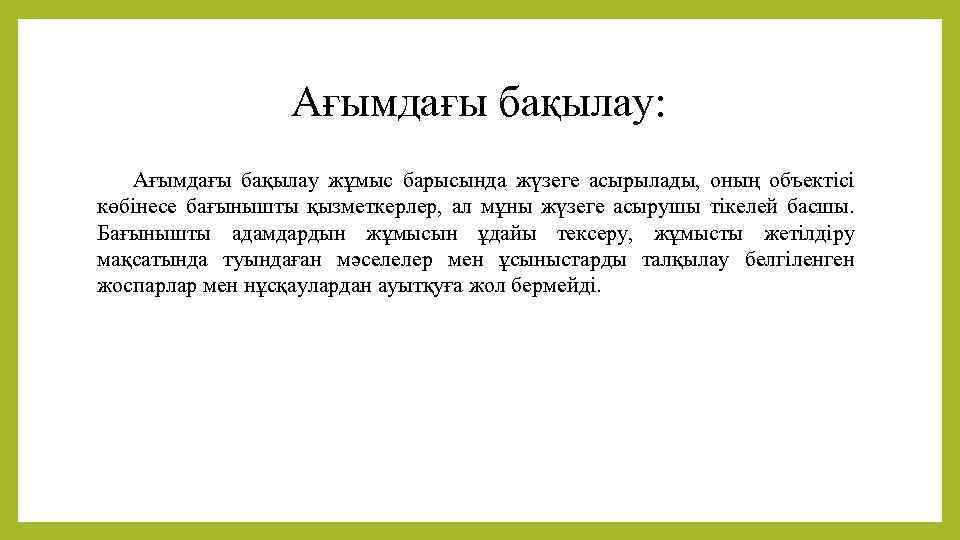 Ағымдағы бақылау:

Ағымдағы бақылау жұмыс барысында жүзеге асырылады, оның объектісі көбінесе бағынышты қызметкерлер, ал мұны жүзеге асырушы тікелей басшы. Бағынышты адамдардын жұмысын ұдайы тексеру, жұмысты жетілдіру мақсатында туындаған мәселелер мен ұсыныстарды талқылау белгіленген жоспарлар мен нұсқаулардан ауытқуға жол бермейді.